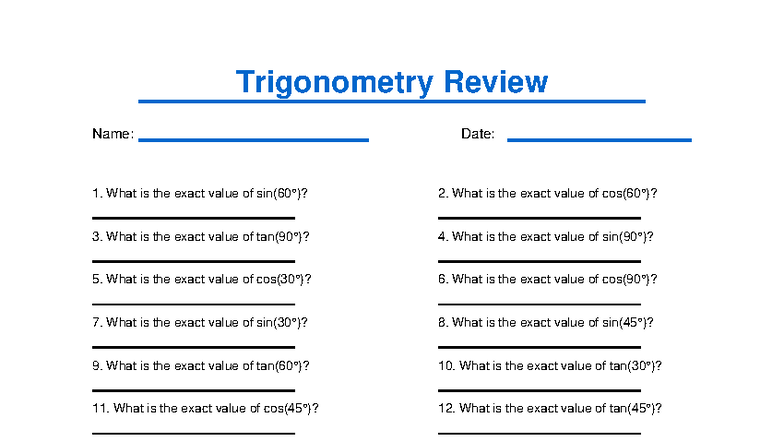 Trigonometry Review

Name:

Date:

1. What is the exact value of sin(60°)?

2. What is the exact value of cos(60°)?

3. What is the exact value of tan(90°)?

4. What is the exact value of sin(90°)?

5. What is the exact value of cos(30°)?

6. What is the exact value of cos(90°)?

7. What is the exact value of sin(30°)?

8. What is the exact value of sin(45°)?

9. What is the exact value of tan(60°)?

10. What is the exact value of tan(30°)?

11. What is the exact value of cos(45°)?

12. What is the exact value of tan(45°)?